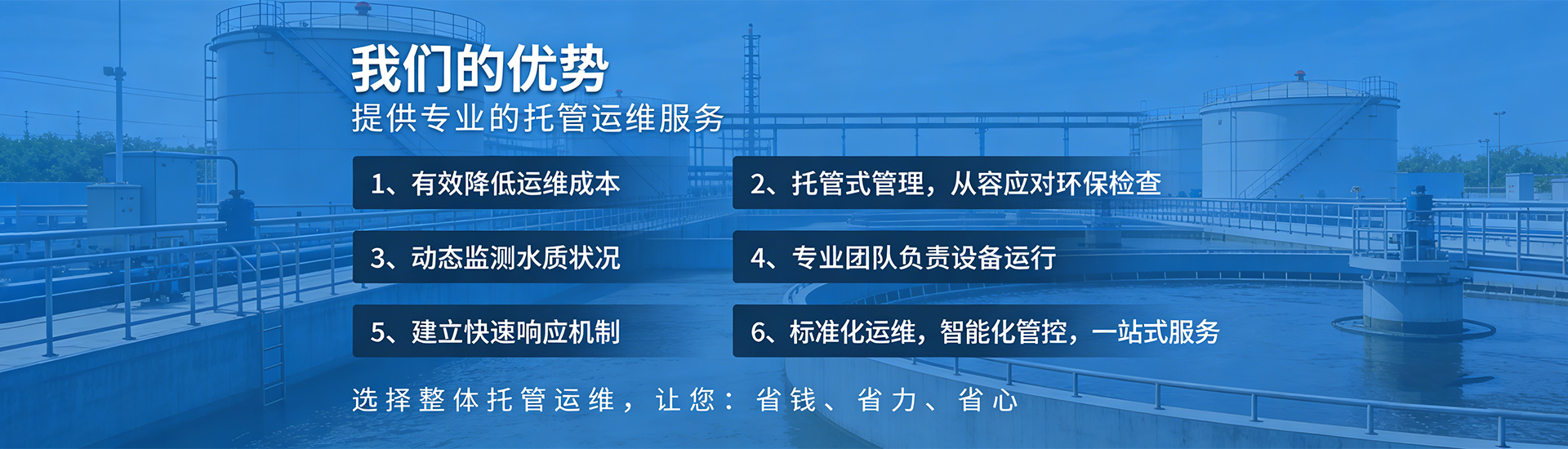 我们的优势
提供专业的托管运维服务

1、有效降低运维成本

2、托管式管理，从容应对环保检查

3、动态监测水质状况

4、专业团队负责设备运行

5、建立快速响应机制

6、标准化运维，智能化管控，一站式服务

选择整体托管运维，让您：省钱、省力、省心